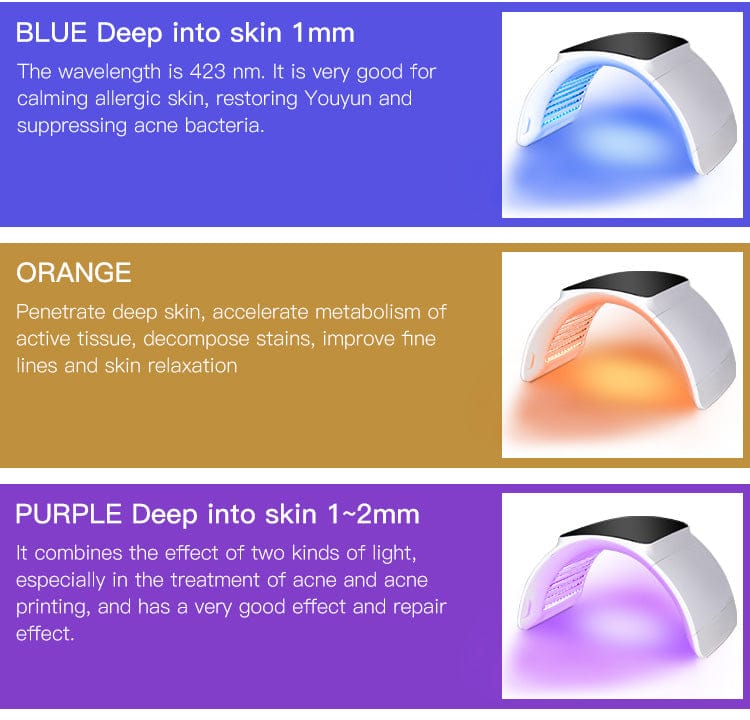 BLUE Deep into skin 1mm

The wavelength is 423 nm. It is very good for calming allergic skin, restoring Youyun and suppressing acne bacteria.

ORANGE

Penetrate deep skin, accelerate metabolism of active tissue, decompose stains, improve fine lines and skin relaxation

PURPLE Deep into skin 1~2mm

It combines the effect of two kinds of light, especially in the treatment of acne and acne printing, and has a very good effect and repair effect.